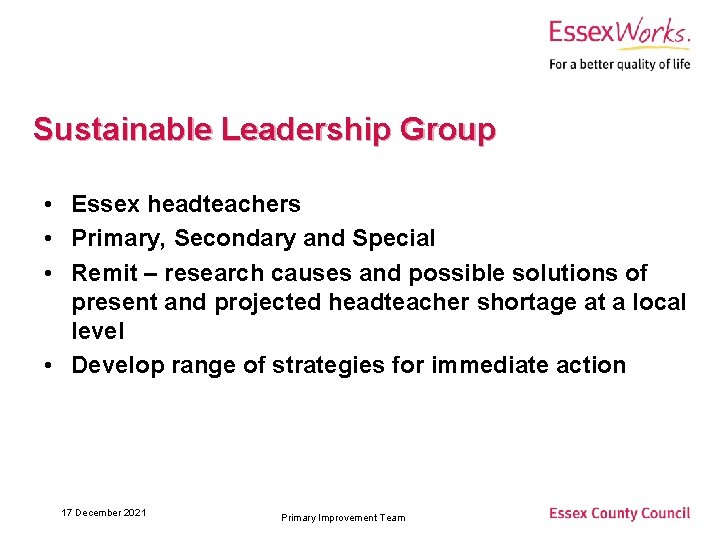 EssexWorks.
For a better quality of life

Sustainable Leadership Group

• Essex headteachers
• Primary, Secondary and Special
• Remit – research causes and possible solutions of present and projected headteacher shortage at a local level
• Develop range of strategies for immediate action

17 December 2021

Primary Improvement Team

Essex County Council